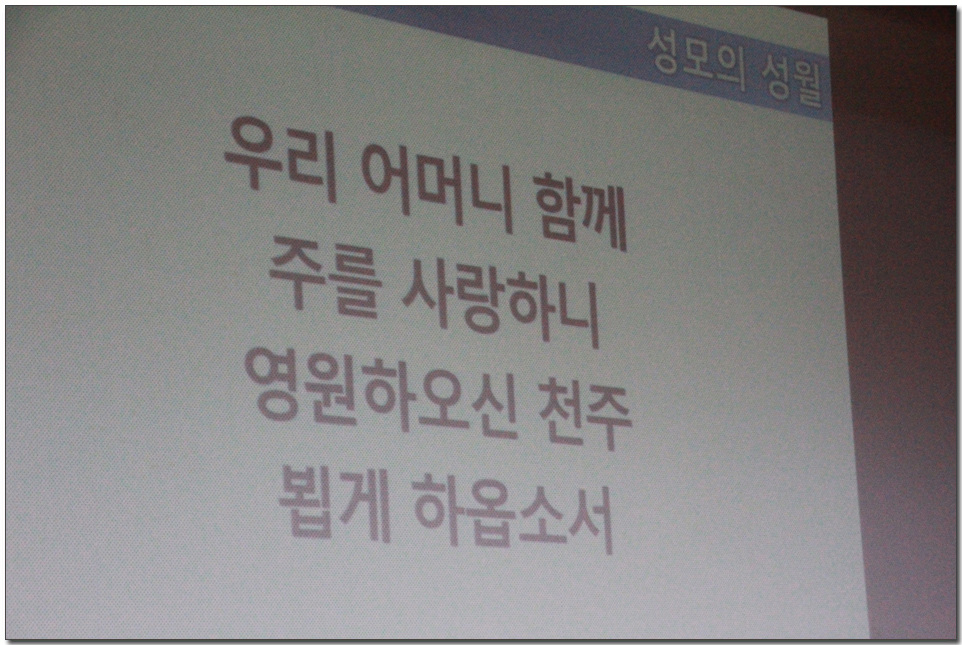 성모의 성월

우리 어머니 함께
주를 사랑하니
영원하오신 천주
뵙게 하옵소서